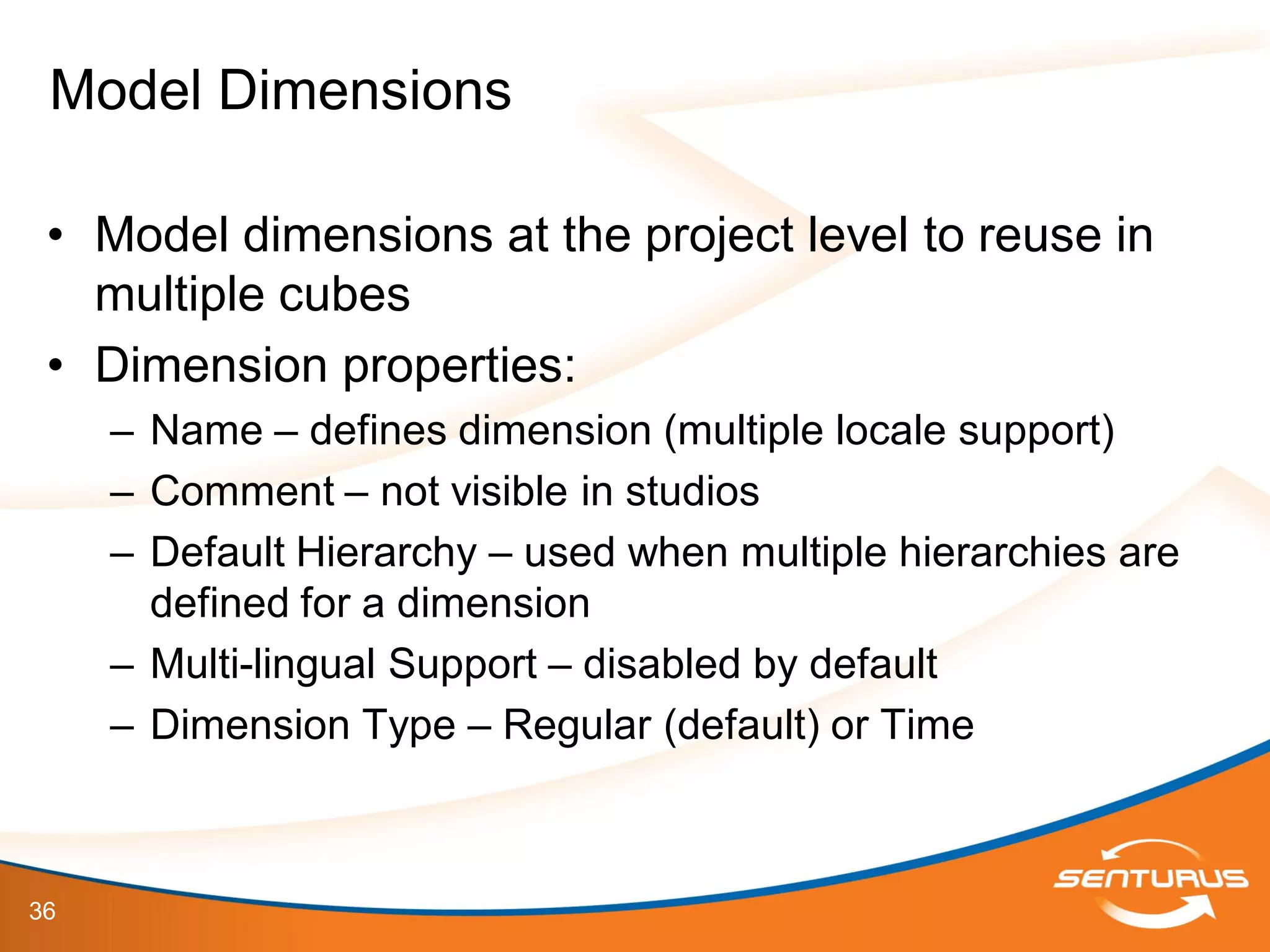 Model Dimensions

• Model dimensions at the project level to reuse in multiple cubes
• Dimension properties:
  – Name – defines dimension (multiple locale support)
  – Comment – not visible in studios
  – Default Hierarchy – used when multiple hierarchies are defined for a dimension
  – Multi-lingual Support – disabled by default
  – Dimension Type – Regular (default) or Time

36

SENTURUS